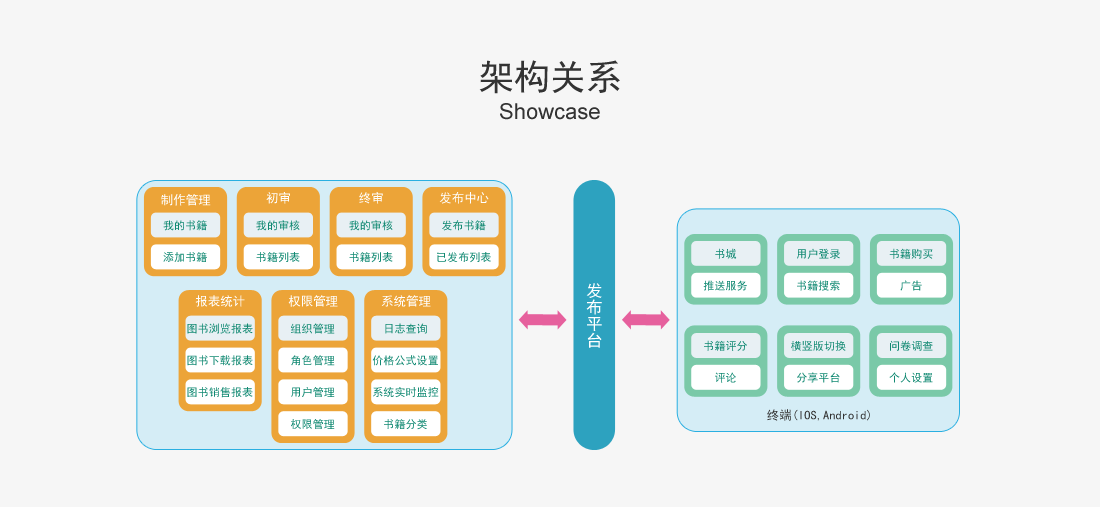 架构关系
Showcase

制作管理
我的书籍
添加书籍

初审
我的审核
书籍列表

终审
我的审核
书籍列表

发布中心
发布书籍
已发布列表

报表统计
图书浏览报表
图书下载报表
图书销售报表

权限管理
组织管理
角色管理
用户管理
权限管理

系统管理
日志查询
价格公式设置
系统实时监控
书籍分类

发布平台

书城
推送服务

用户登录
书籍搜索

书籍购买
广告

书籍评分
评论

横竖版切换
分享平台

问卷调查
个人设置

终端(IOS,Android)